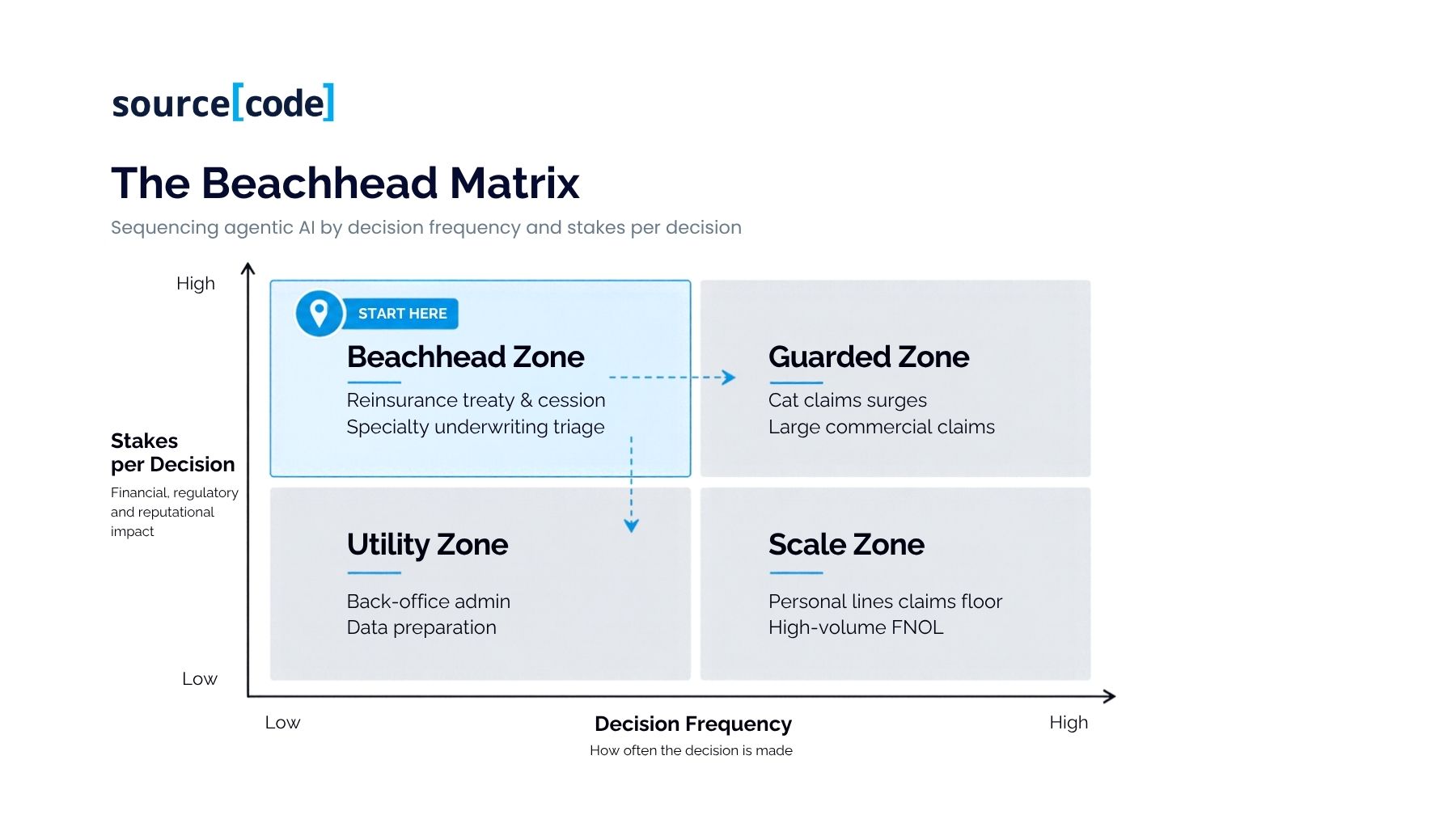 source[code]

The Beachhead Matrix

Sequencing agentic AI by decision frequency and stakes per decision

High

Stakes per Decision

Financial, regulatory and reputational impact

Low

START HERE

Beachhead Zone

Reinsurance treaty & cession
Specialty underwriting triage

Guarded Zone

Cat claims surges
Large commercial claims

Utility Zone

Back-office admin
Data preparation

Scale Zone

Personal lines claims floor
High-volume FNOL

Low

Decision Frequency

How often the decision is made

High